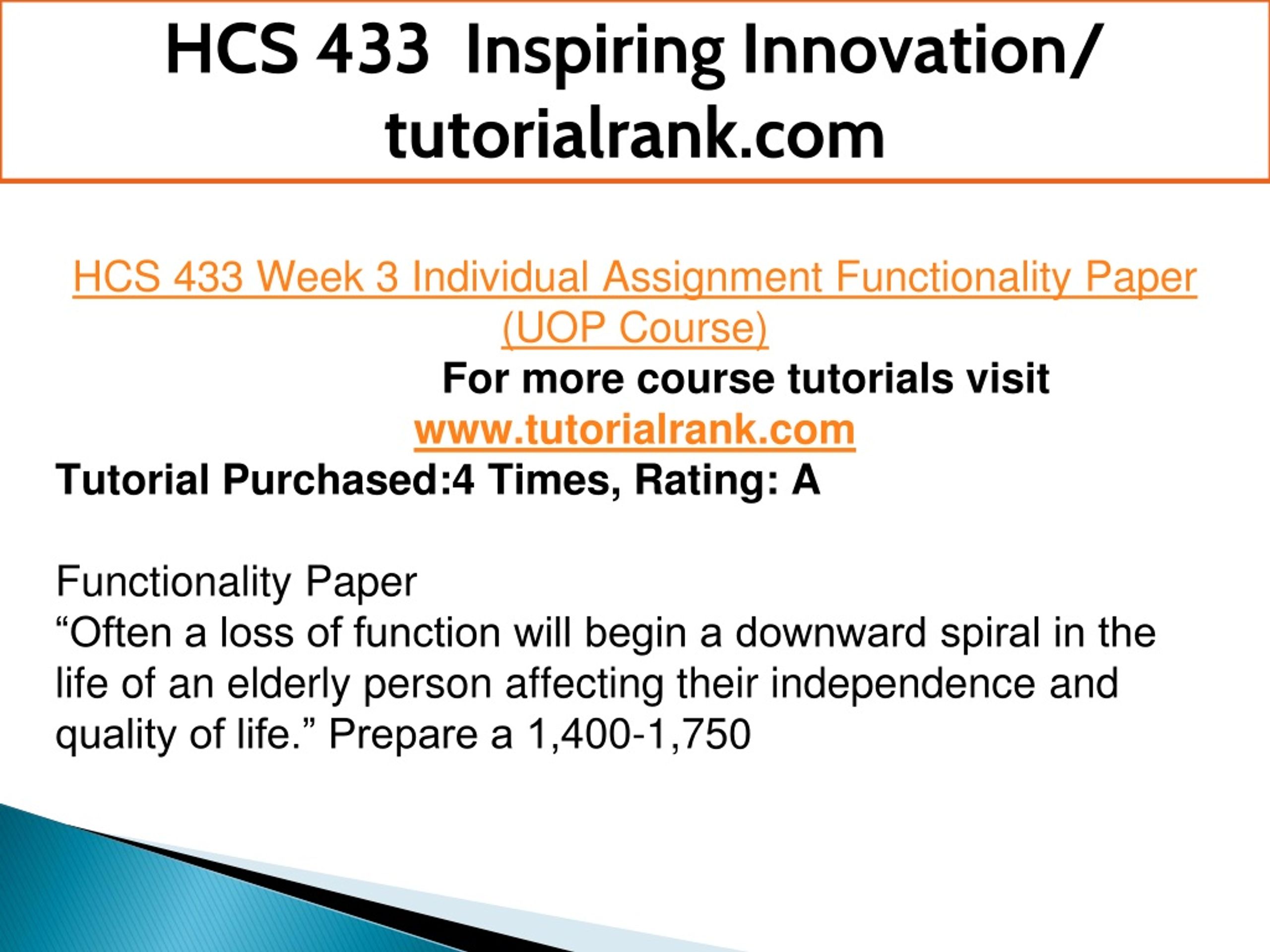 HCS 433 Inspiring Innovation/ tutorialrank.com

HCS 433 Week 3 Individual Assignment Functionality Paper (UOP Course)

For more course tutorials visit
www.tutorialrank.com
Tutorial Purchased:4 Times, Rating: A

Functionality Paper
“Often a loss of function will begin a downward spiral in the life of an elderly person affecting their independence and quality of life.” Prepare a 1,400-1,750